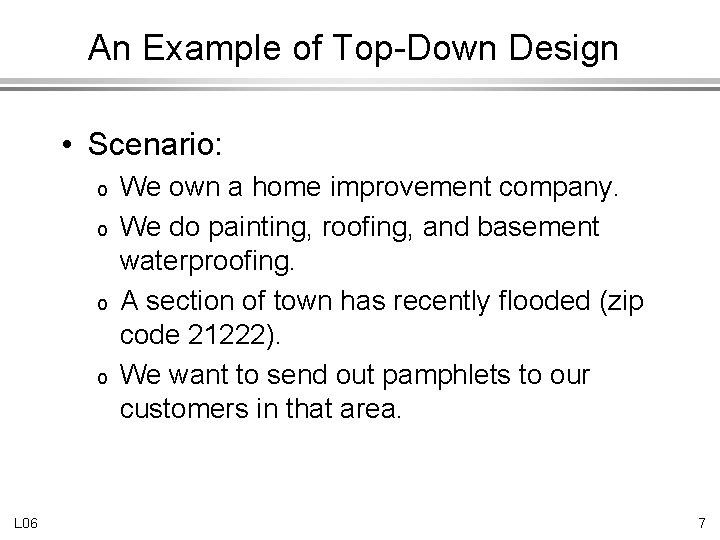 An Example of Top-Down Design

• Scenario:
o We own a home improvement company.
o We do painting, roofing, and basement waterproofing.
o A section of town has recently flooded (zip code 21222).
o We want to send out pamphlets to our customers in that area.

L06

7